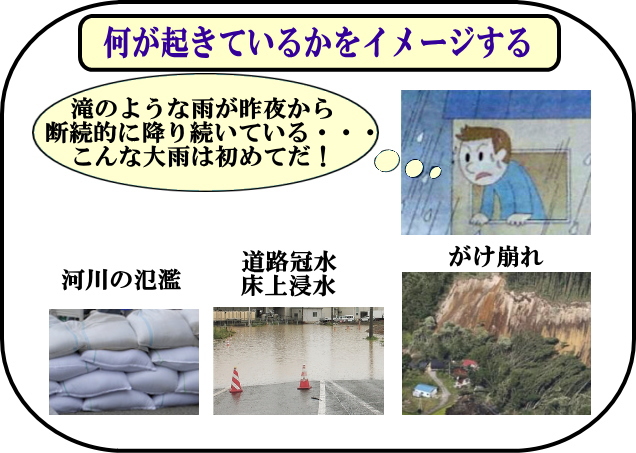 何が起きているかをイメージする

滝のような雨が昨夜から断続的に降り続いている・・・こんな大雨は初めてだ！

河川の氾濫

道路冠水
床上浸水

がけ崩れ